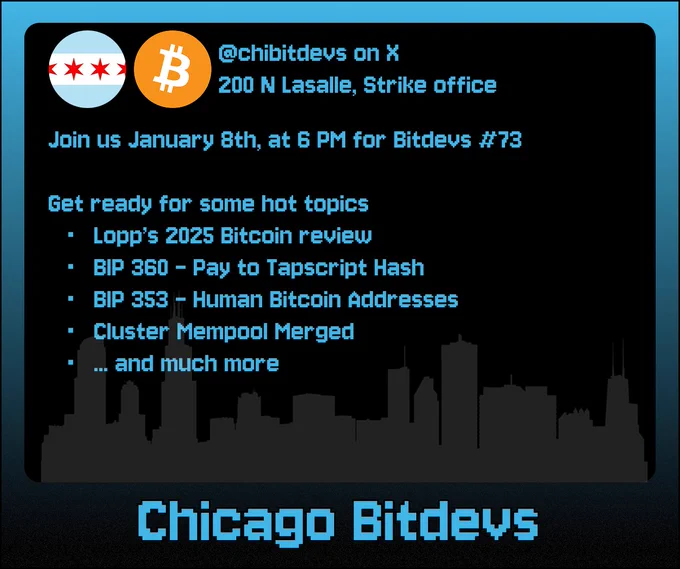 @chibitdevs on X
200 N Lasalle, Strike office

Join us January 8th, at 6 PM for Bitdevs #73

Get ready for some hot topics
• Lopp's 2025 Bitcoin review
• BIP 360 - Pay to Tapscript Hash
• BIP 353 - Human Bitcoin Addresses
• Cluster Mempool Merged
• ... and much more

Chicago Bitdevs